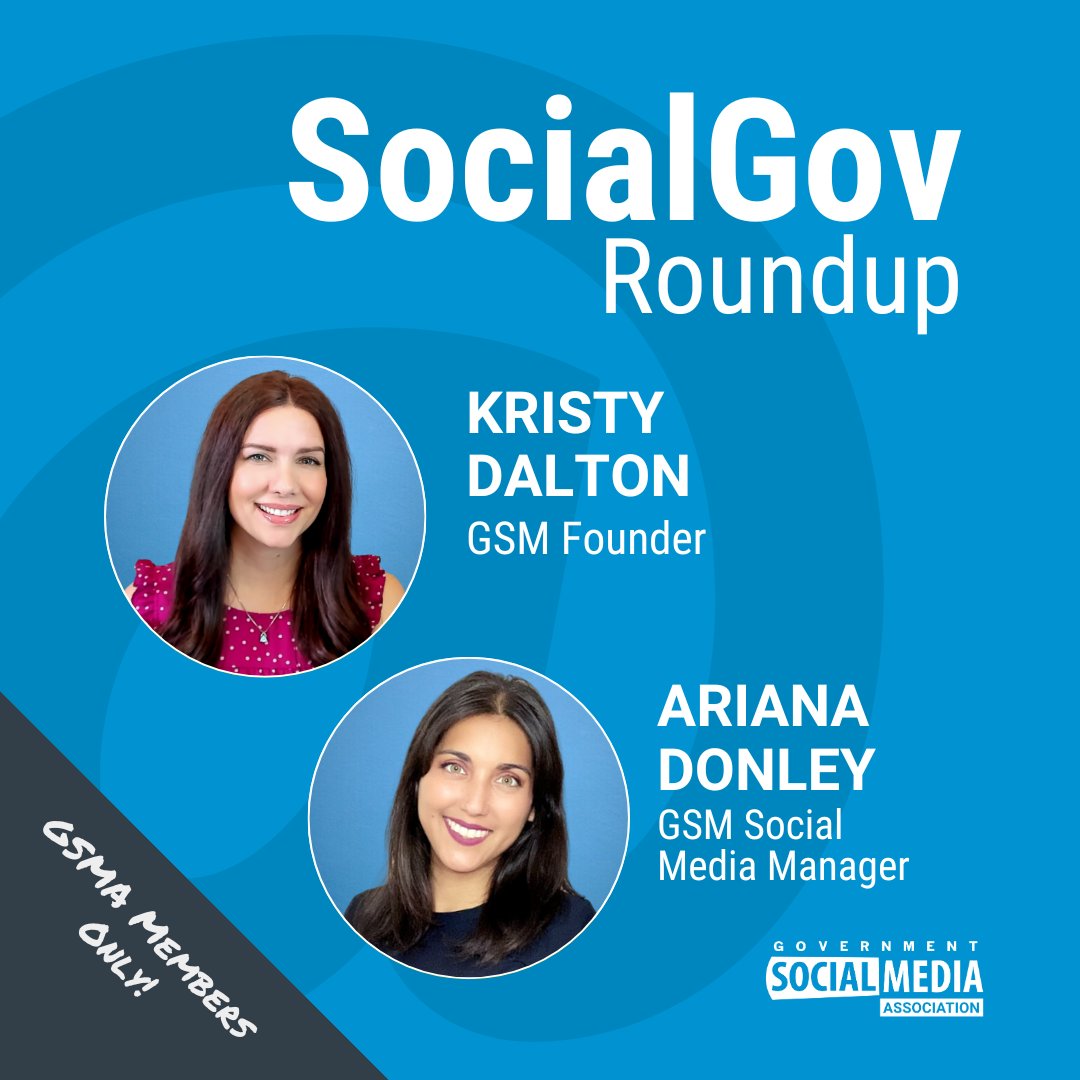 SocialGov Roundup

KRISTY DALTON
GSM Founder

ARIANA DONLEY
GSM Social Media Manager

GSMA MEMBERS ONLY!

GOVERNMENT SOCIAL MEDIA ASSOCIATION